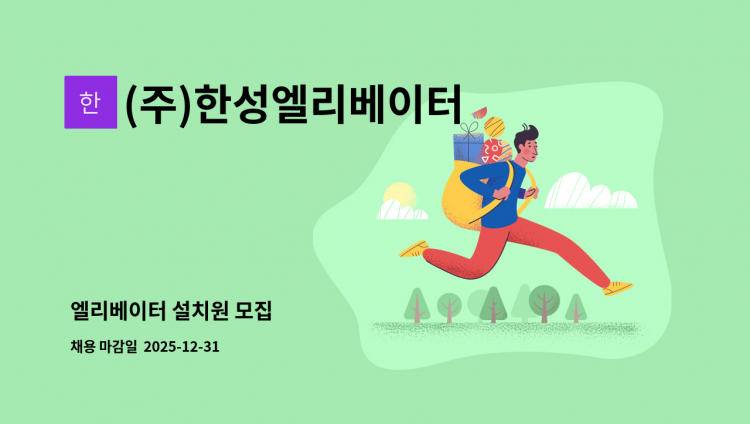 한 (주)한성엘리베이터

엘리베이터 설치원 모집

채용 마감일 2025-12-31